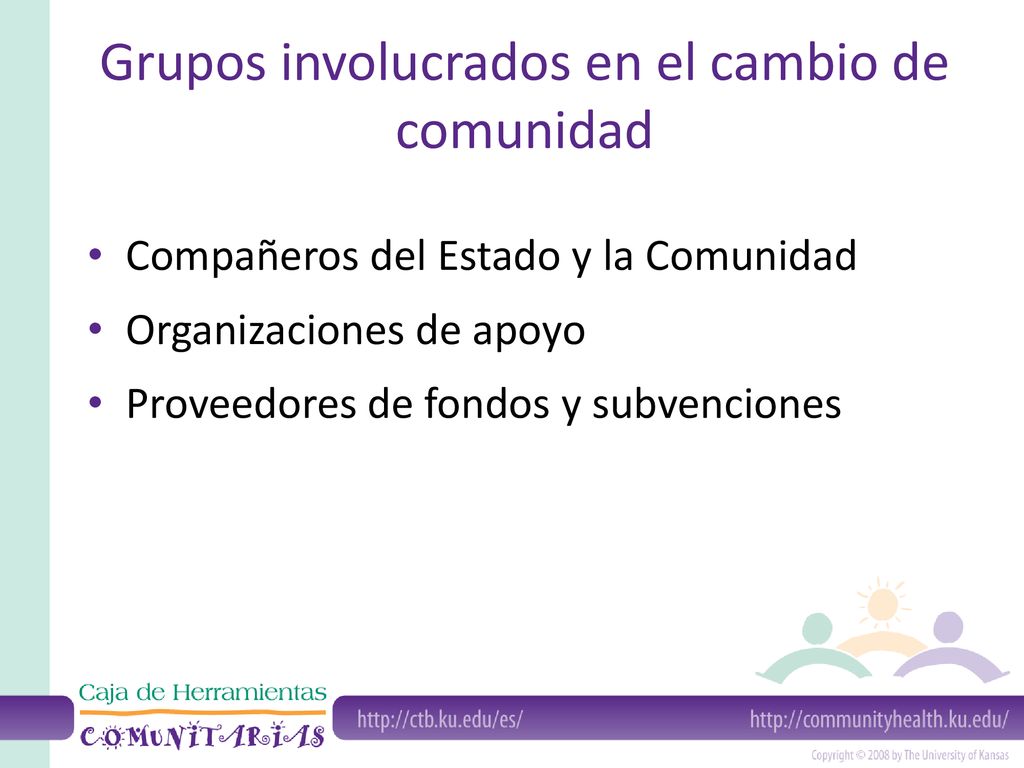 Grupos involucrados en el cambio de comunidad

• Compañeros del Estado y la Comunidad
• Organizaciones de apoyo
• Proveedores de fondos y subvenciones

Caja de Herramientas
COMUNITARIAS

http://ctb.ku.edu/es/

http://communityhealth.ku.edu/

Copyright © 2008 by The University of Kansas